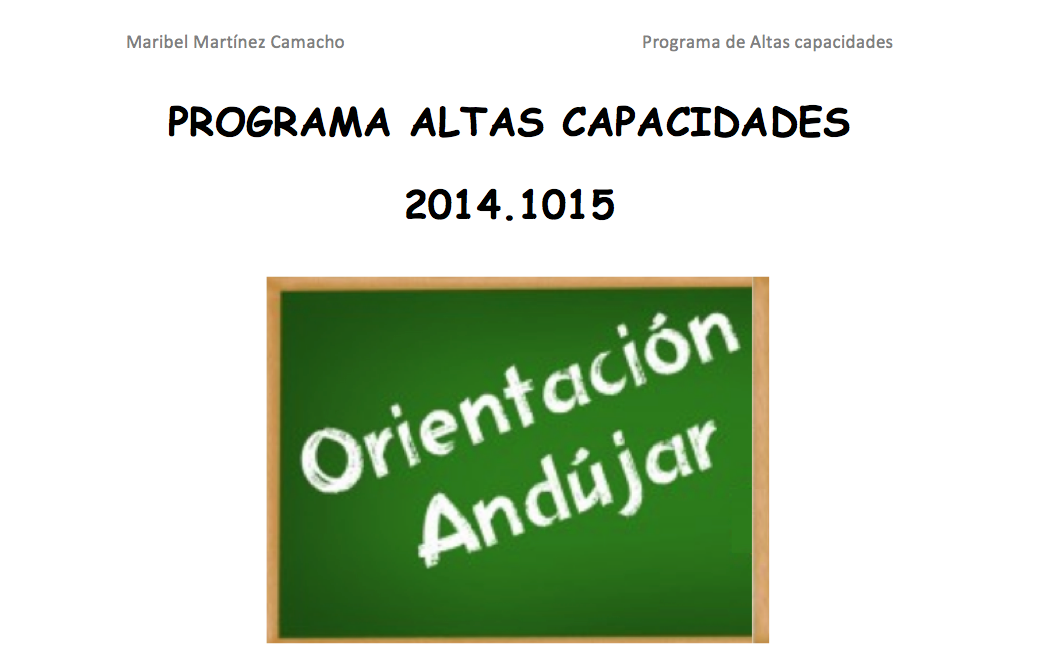 Maribel Martínez Camacho

Programa de Altas capacidades

PROGRAMA ALTAS CAPACIDADES

2014.1015

Orientación Andújar